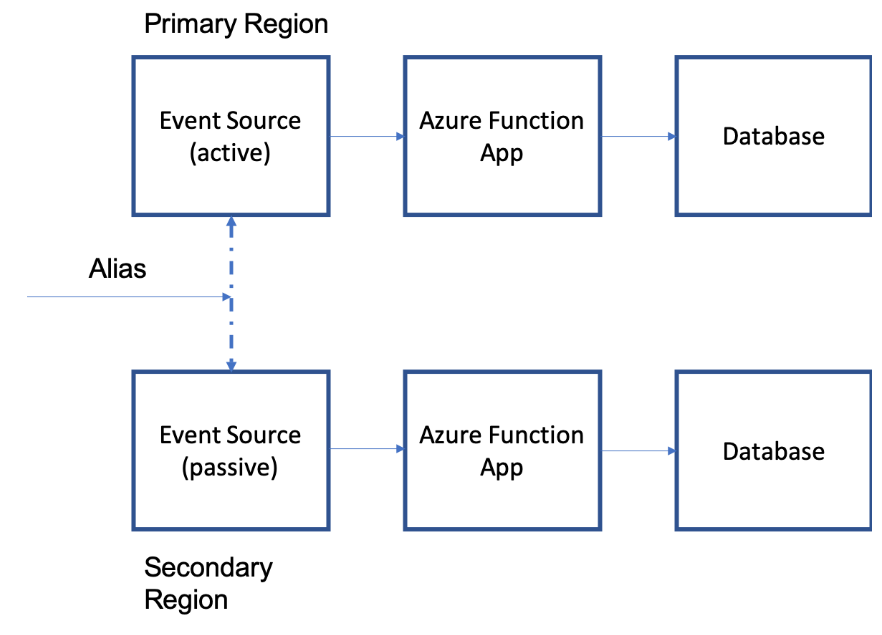 Primary Region

Event Source (active)

Azure Function App

Database

Alias

Event Source (passive)

Azure Function App

Database

Secondary Region